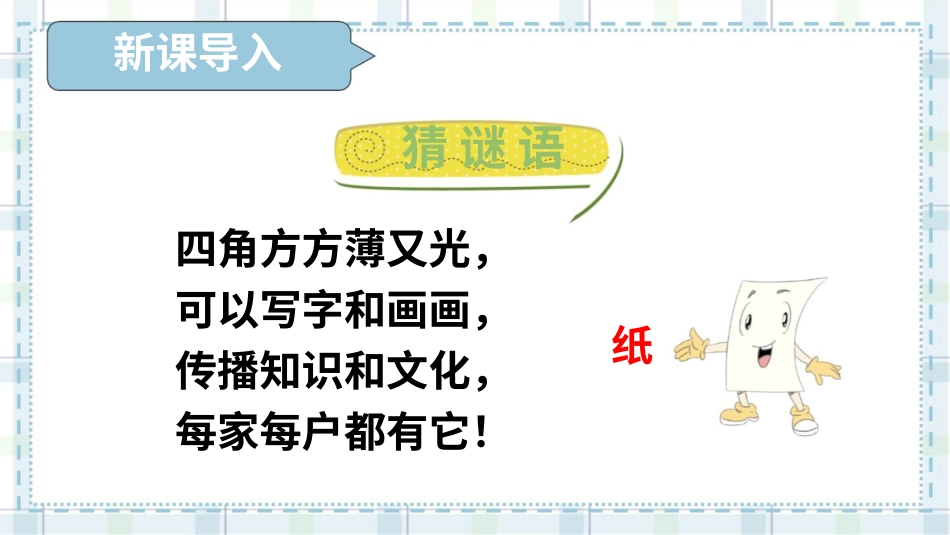 新课导入

猜谜语

四角方方薄又光，
可以写字和画画，
传播知识和文化，
每家每户都有它！

纸